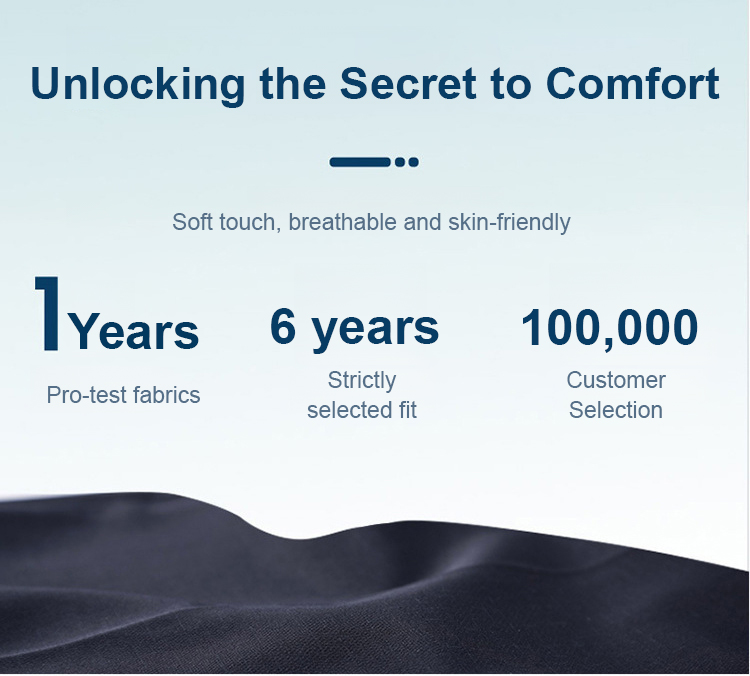 Unlocking the Secret to Comfort

Soft touch, breathable and skin-friendly

1Years

Pro-test fabrics

6 years

Strictly selected fit

100,000

Customer Selection